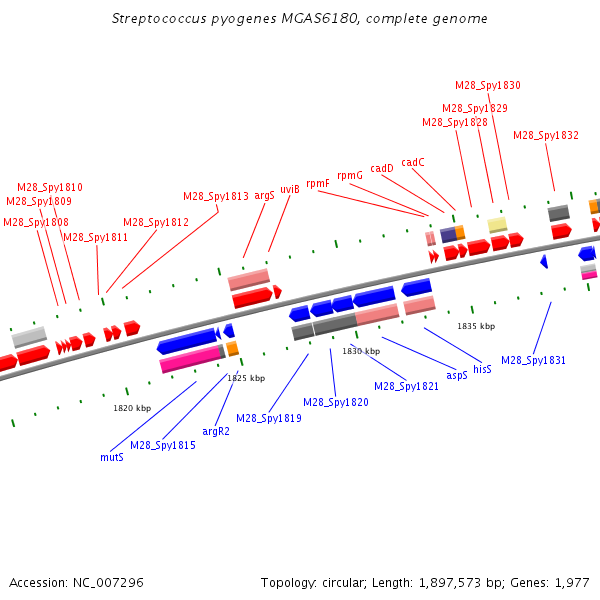 Streptococcus pyogenes MGAS6180, complete genome

M28_Spy1830
M28_Spy1829
M28_Spy1828
M28_Spy1832
cadC
cadD
rpmG
rpmF
uviB
argS
M28_Spy1813
M28_Spy1810
M28_Spy1809
M28_Spy1808
M28_Spy1812
M28_Spy1811

1835 kbp
1830 kbp
1825 kbp
1820 kbp

M28_Spy1831
hisS
aspS
M28_Spy1821
M28_Spy1820
M28_Spy1819
argR2
M28_Spy1815
mutS

Accession: NC_007296

Topology: circular; Length: 1,897,573 bp; Genes: 1,977